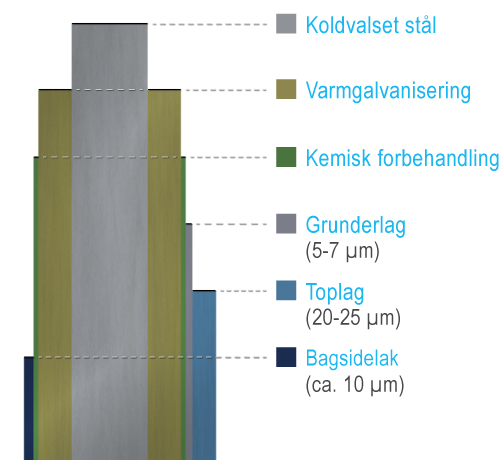 Koldvalset stål

Varmgalvanisering

Kemisk forbehandling

Grunderlag
(5-7 µm)

Toplag
(20-25 µm)

Bagsidelak
(ca. 10 µm)